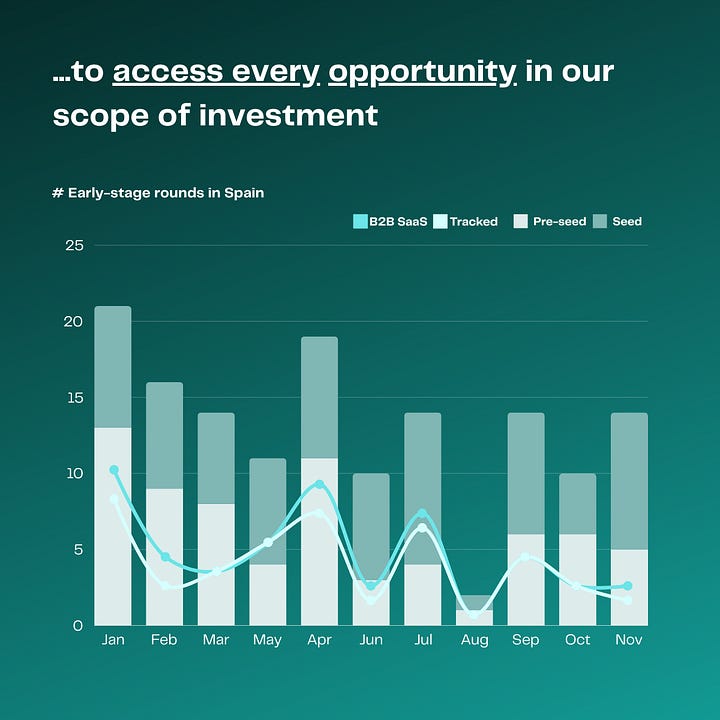 ...to access every opportunity in our scope of investment

# Early-stage rounds in Spain

B2B SaaS Tracked Pre-seed Seed

25
20
15
10
5
0

Jan Feb Mar May Apr Jun Jul Aug Sep Oct Nov